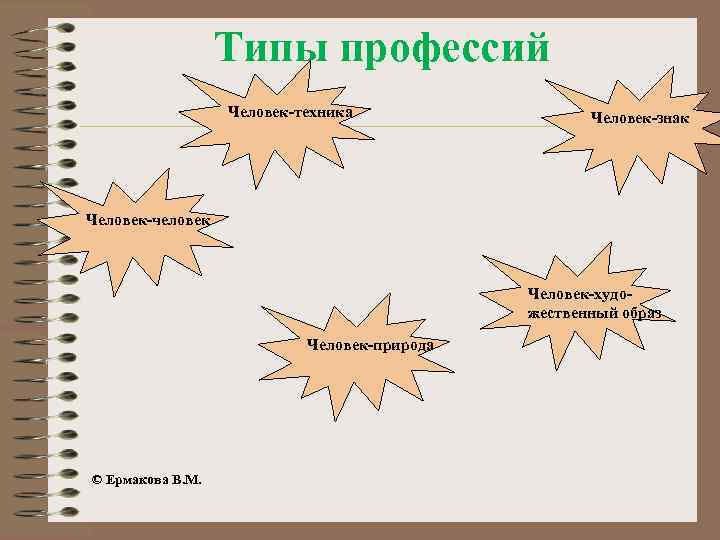 Типы профессий

Человек-техника

Человек-знак

Человек-человек

Человек-художественный образ

Человек-природа

© Ермакова В.М.